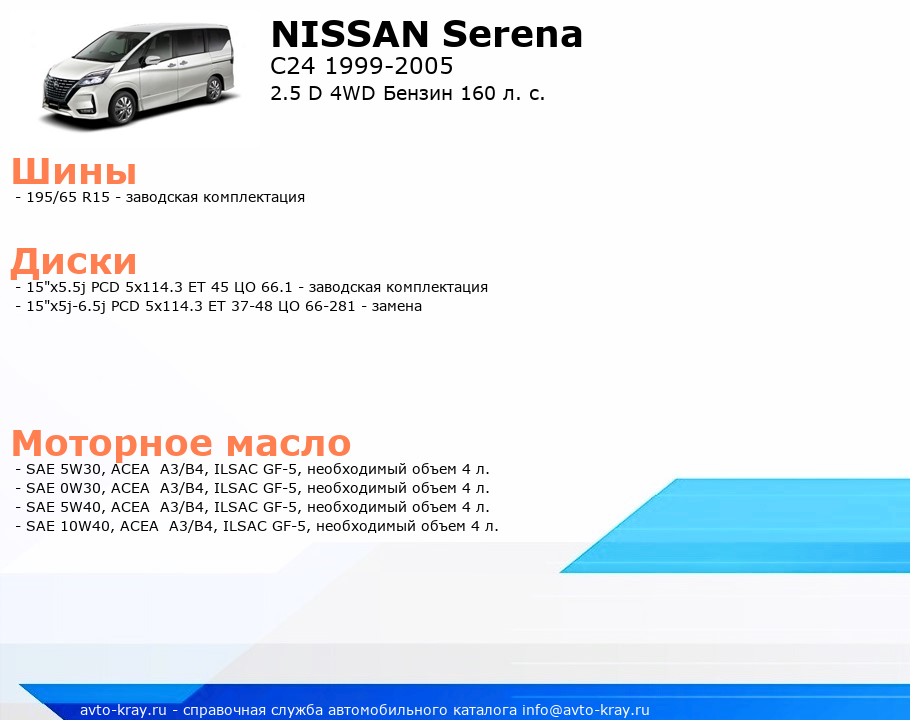 NISSAN Serena
C24 1999-2005
2.5 D 4WD Бензин 160 л. с.

Шины
- 195/65 R15 - заводская комплектация

Диски
- 15"x5.5j PCD 5x114.3 ET 45 ЦО 66.1 - заводская комплектация
- 15"x5j-6.5j PCD 5x114.3 ET 37-48 ЦО 66-281 - замена

Моторное масло
- SAE 5W30, ACEA A3/B4, ILSAC GF-5, необходимый объем 4 л.
- SAE 0W30, ACEA A3/B4, ILSAC GF-5, необходимый объем 4 л.
- SAE 5W40, ACEA A3/B4, ILSAC GF-5, необходимый объем 4 л.
- SAE 10W40, ACEA A3/B4, ILSAC GF-5, необходимый объем 4 л.

avto-kray.ru - справочная служба автомобильного каталога info@avto-kray.ru